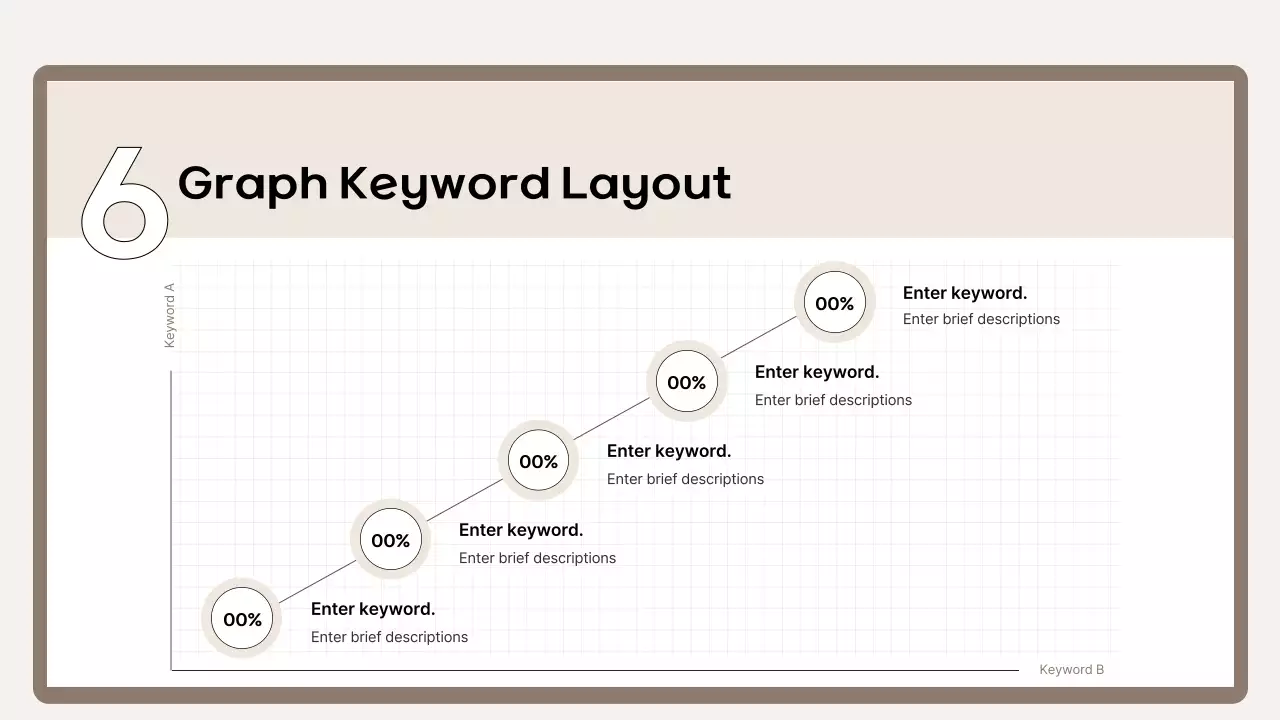 6 Graph Keyword Layout

Keyword A

00%
Enter keyword.
Enter brief descriptions

00%
Enter keyword.
Enter brief descriptions

00%
Enter keyword.
Enter brief descriptions

00%
Enter keyword.
Enter brief descriptions

00%
Enter keyword.
Enter brief descriptions

Keyword B